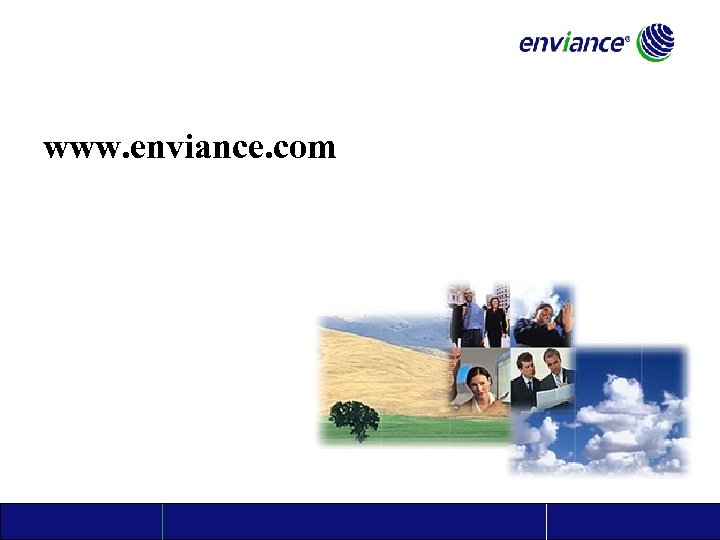 enviance®

www.enviance.com